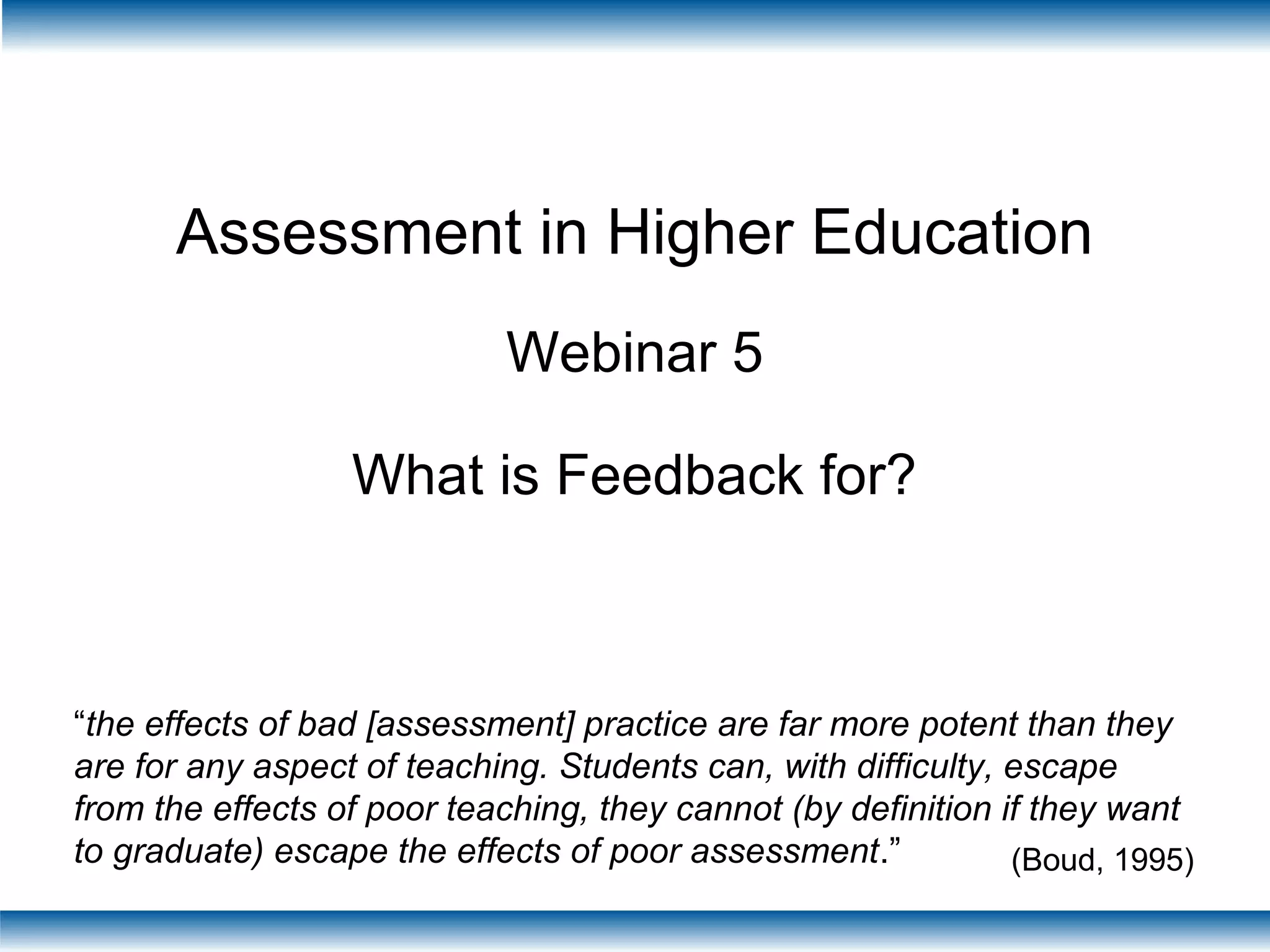 Assessment in Higher Education

Webinar 5

What is Feedback for?

“the effects of bad [assessment] practice are far more potent than they are for any aspect of teaching. Students can, with difficulty, escape from the effects of poor teaching, they cannot (by definition if they want to graduate) escape the effects of poor assessment.” (Boud, 1995)